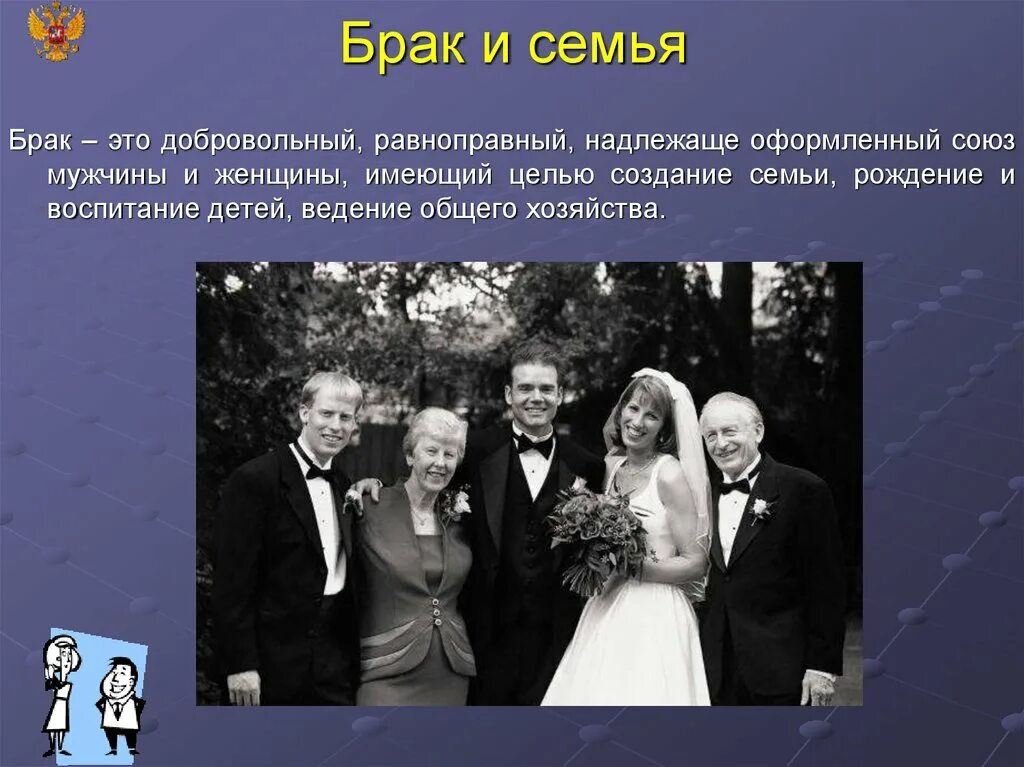 Брак и семья

Брак – это добровольный, равноправный, надлежаще оформленный союз мужчины и женщины, имеющий целью создание семьи, рождение и воспитание детей, ведение общего хозяйства.